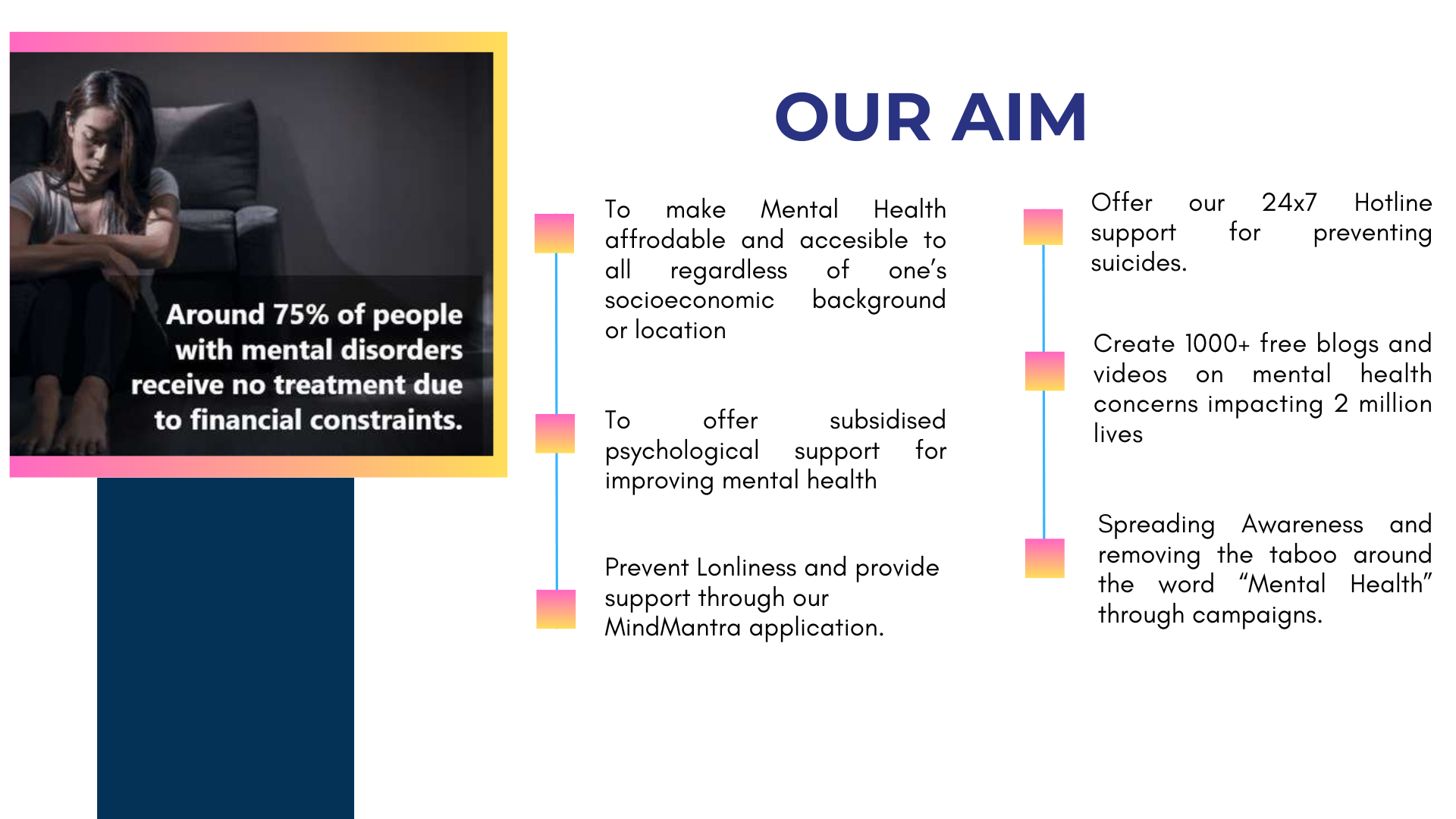 Around 75% of people with mental disorders receive no treatment due to financial constraints.

OUR AIM

To make Mental Health affrodable and accesible to all regardless of one's socioeconomic background or location

To offer subsidised psychological support for improving mental health

Prevent Lonliness and provide support through our MindMantra application.

Offer our 24x7 Hotline support for preventing suicides.

Create 1000+ free blogs and videos on mental health concerns impacting 2 million lives

Spreading Awareness and removing the taboo around the word "Mental Health" through campaigns.